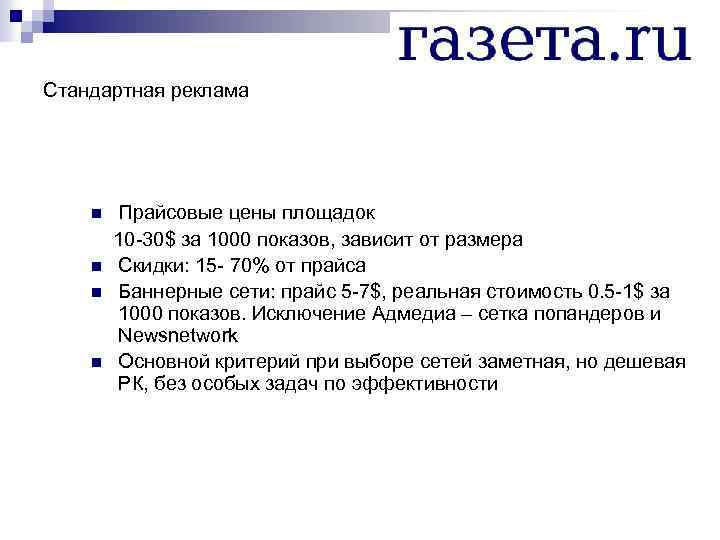 газета.ru

Стандартная реклама

Прайсовые цены площадок
10-30$ за 1000 показов, зависит от размера

Скидки: 15- 70% от прайса

Баннерные сети: прайс 5-7$, реальная стоимость 0.5-1$ за 1000 показов. Исключение Адмедиа – сетка попандеров и Newsnetwork

Основной критерий при выборе сетей заметная, но дешевая РК, без особых задач по эффективности